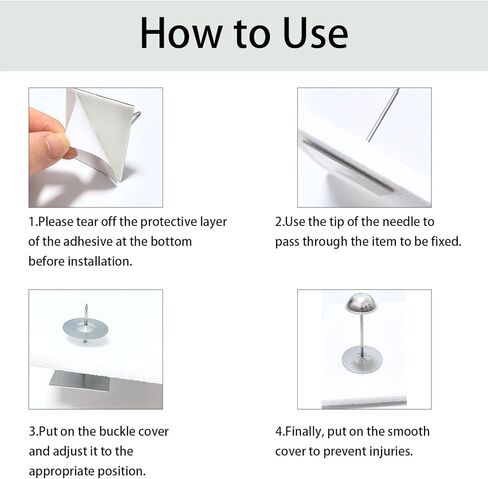 How to Use

1.Please tear off the protective layer of the adhesive at the bottom before installation.

2.Use the tip of the needle to pass through the item to be fixed.

3.Put on the buckle cover and adjust it to the appropriate position.

4.Finally, put on the smooth cover to prevent injuries.